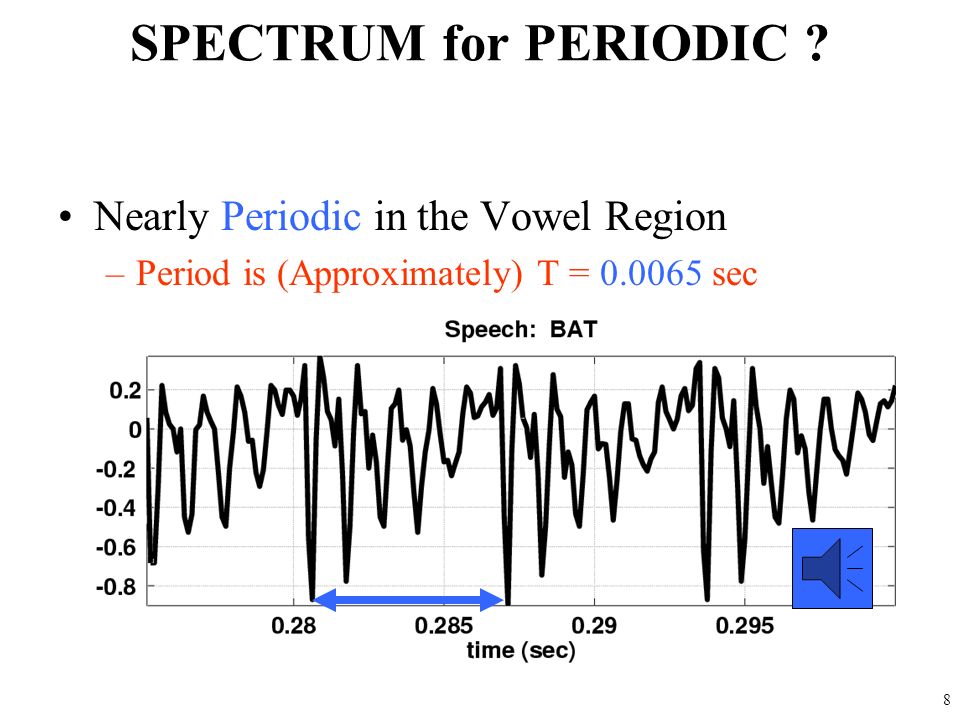 SPECTRUM for PERIODIC ?

• Nearly Periodic in the Vowel Region
– Period is (Approximately) T = 0.0065 sec

Speech: BAT

0.2
0
-0.2
-0.4
-0.6
-0.8

0.28
0.285
0.29
0.295
time (sec)

8